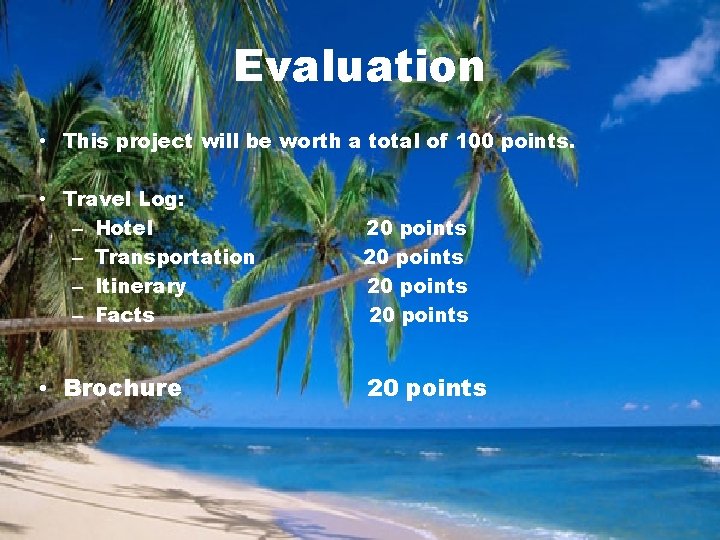 Evaluation

• This project will be worth a total of 100 points.

• Travel Log:
– Hotel 20 points
– Transportation 20 points
– Itinerary 20 points
– Facts 20 points

• Brochure 20 points